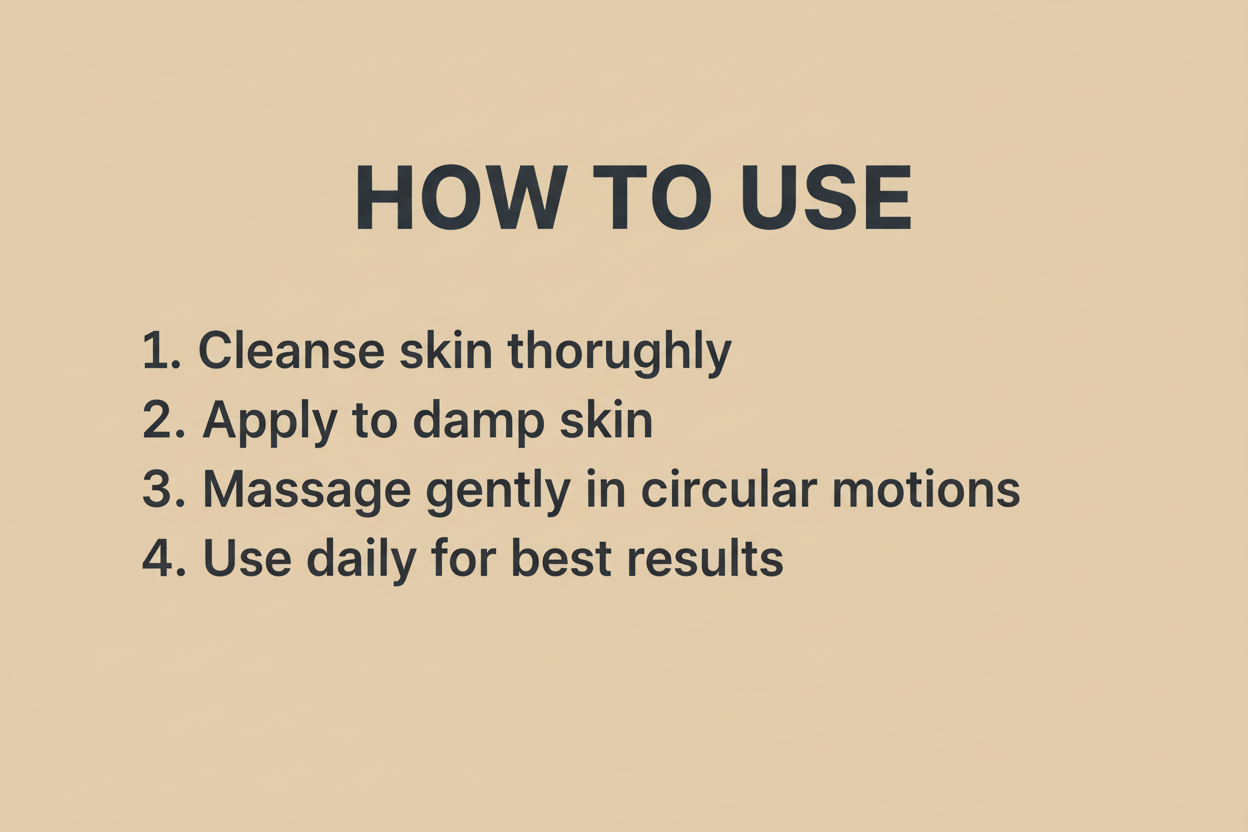 HOW TO USE

1. Cleanse skin thorughly
2. Apply to damp skin
3. Massage gently in circular motions
4. Use daily for best results